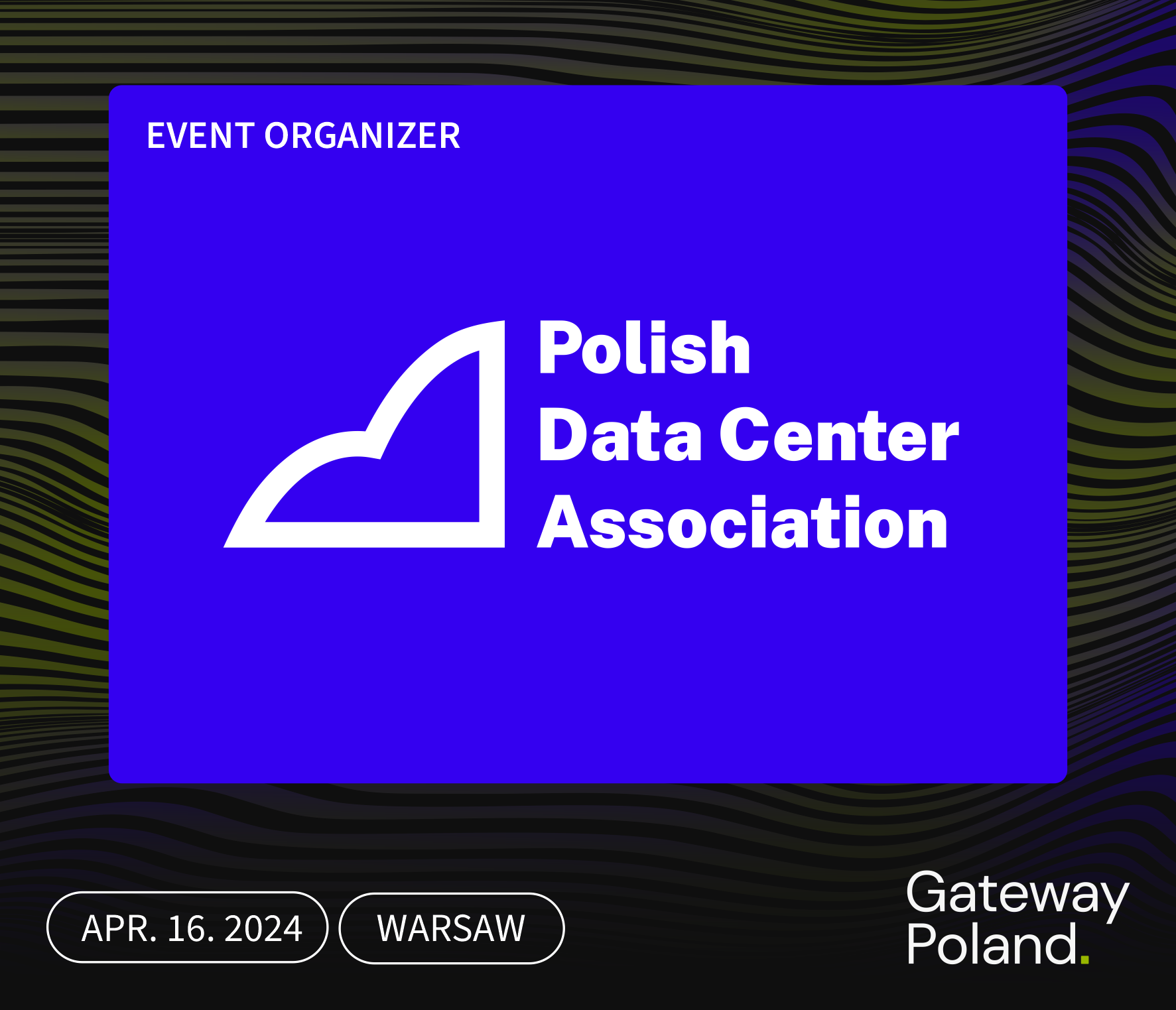 EVENT ORGANIZER

Polish
Data Center
Association

APR. 16. 2024

WARSAW

Gateway
Poland.